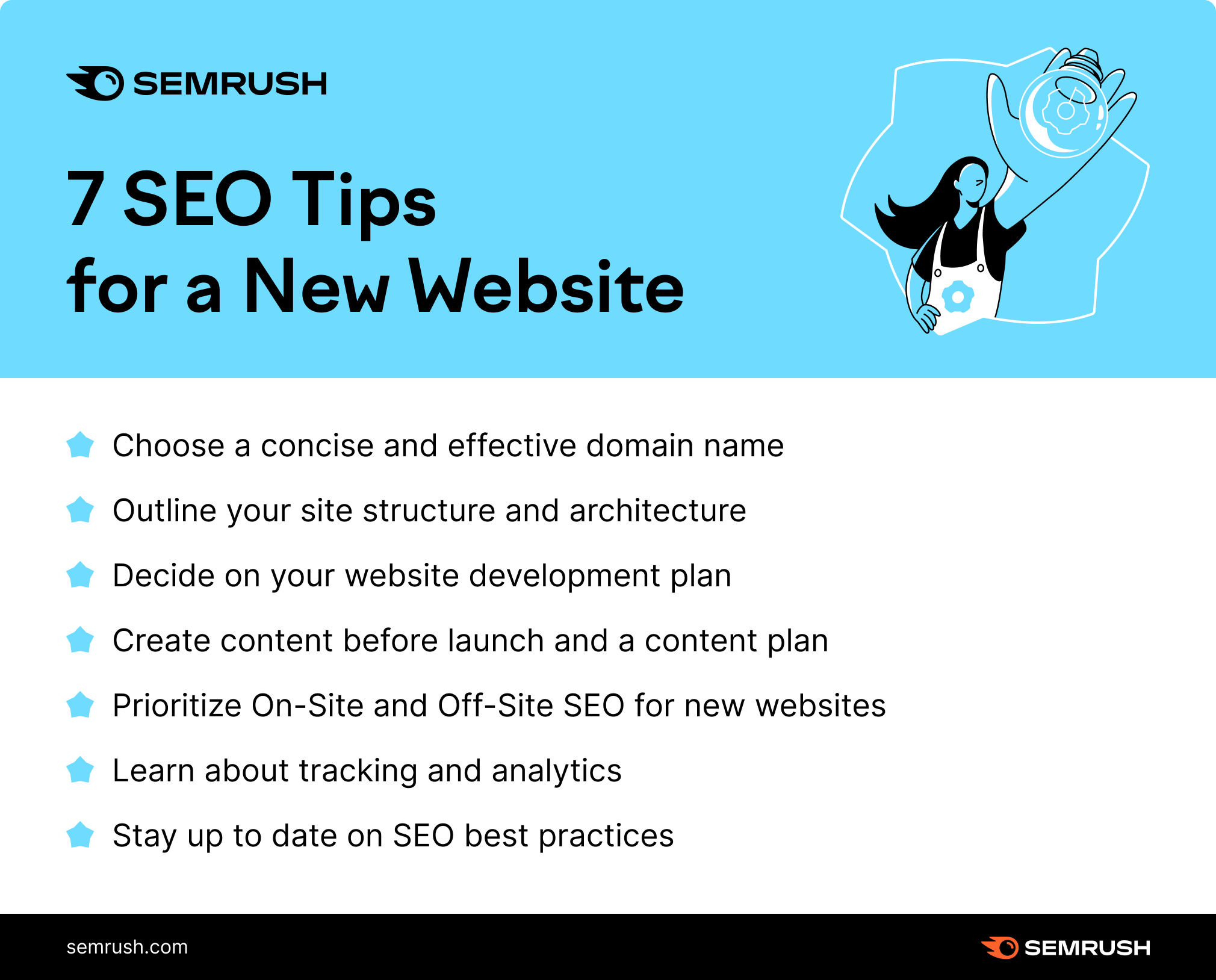 SEMRUSH

7 SEO Tips for a New Website

Choose a concise and effective domain name

Outline your site structure and architecture

Decide on your website development plan

Create content before launch and a content plan

Prioritize On-Site and Off-Site SEO for new websites

Learn about tracking and analytics

Stay up to date on SEO best practices

semrush.com

SEMRUSH